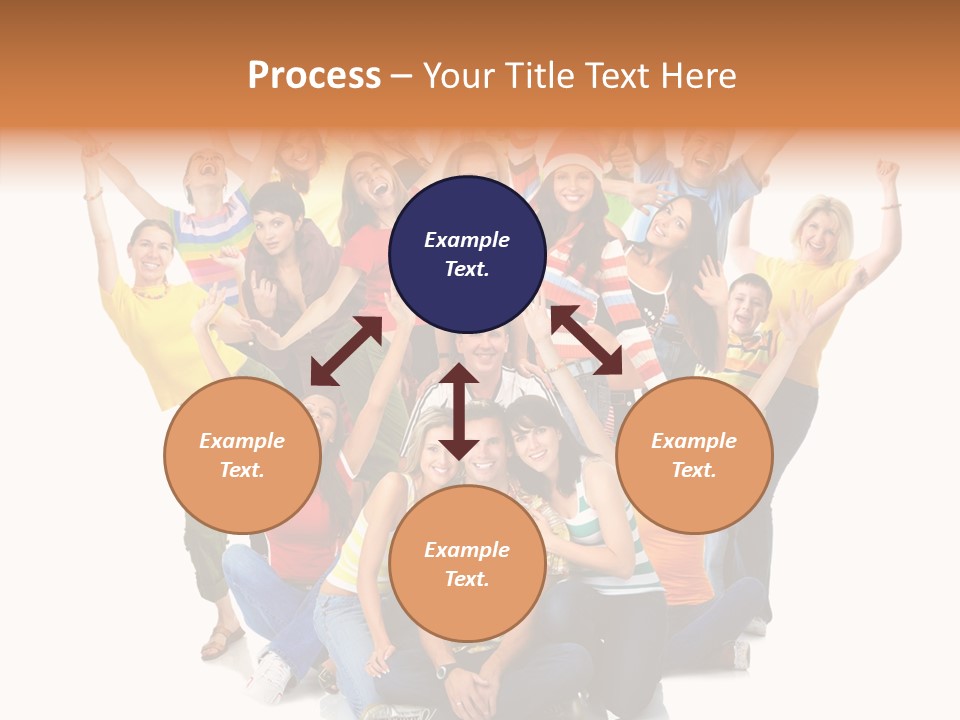 Process – Your Title Text Here

Example Text.

Example Text.

Example Text.

Example Text.